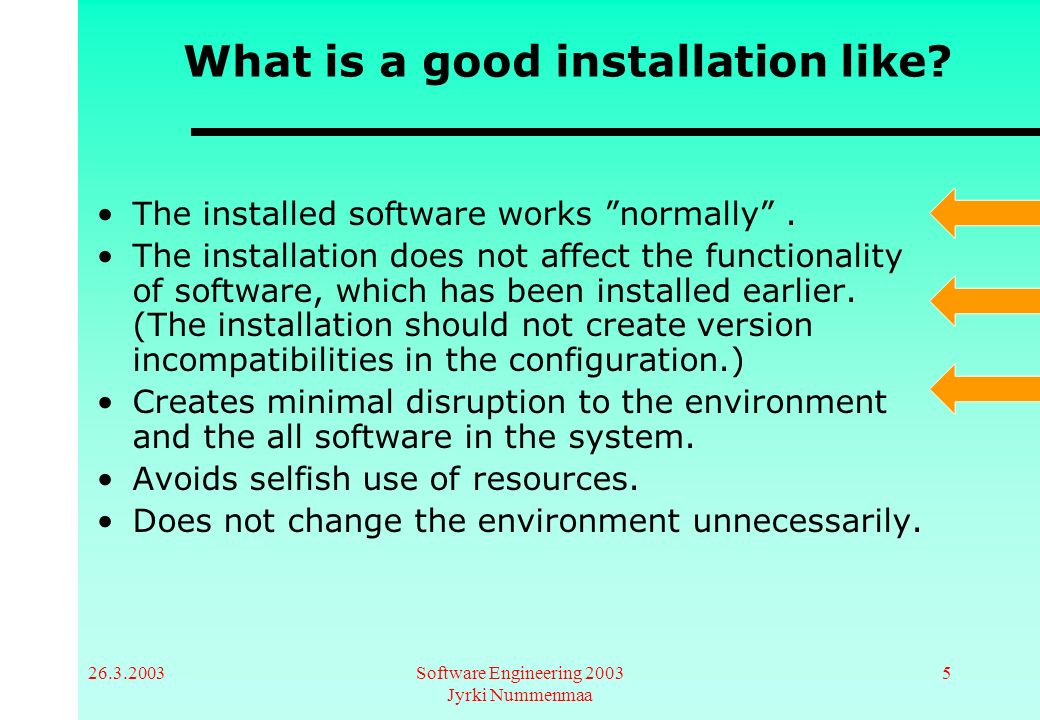 What is a good installation like?

• The installed software works ”normally” .
• The installation does not affect the functionality of software, which has been installed earlier. (The installation should not create version incompatibilities in the configuration.)
• Creates minimal disruption to the environment and the all software in the system.
• Avoids selfish use of resources.
• Does not change the environment unnecessarily.

26.3.2003

Software Engineering 2003
Jyrki Nummenmaa

5